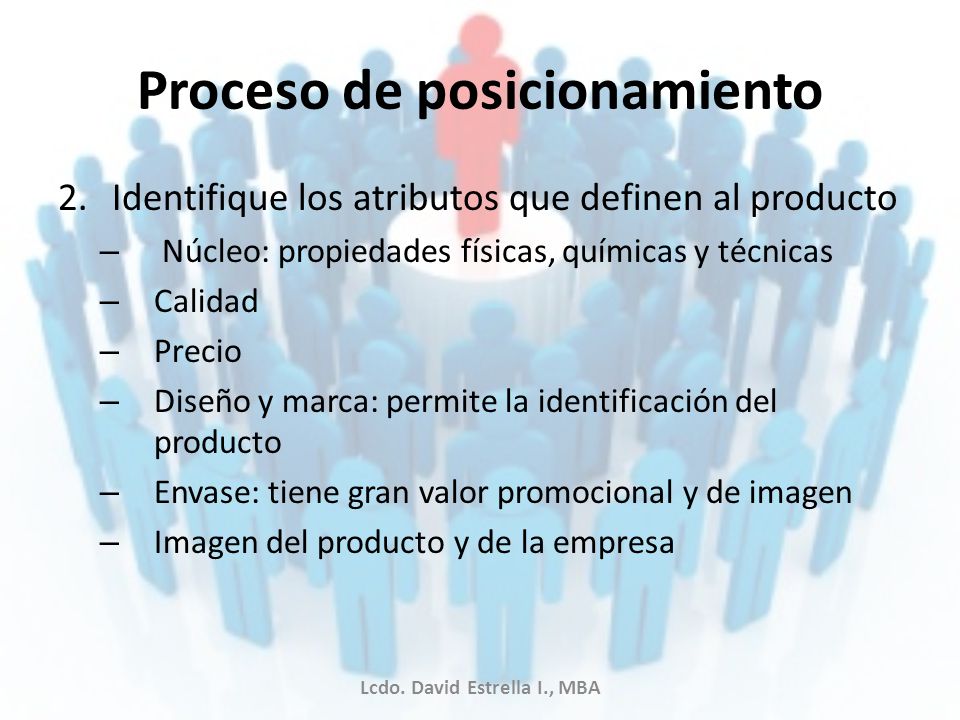 Proceso de posicionamiento

2. Identifique los atributos que definen al producto
– Núcleo: propiedades físicas, químicas y técnicas
– Calidad
– Precio
– Diseño y marca: permite la identificación del producto
– Envase: tiene gran valor promocional y de imagen
– Imagen del producto y de la empresa

Lcdo. David Estrella I., MBA